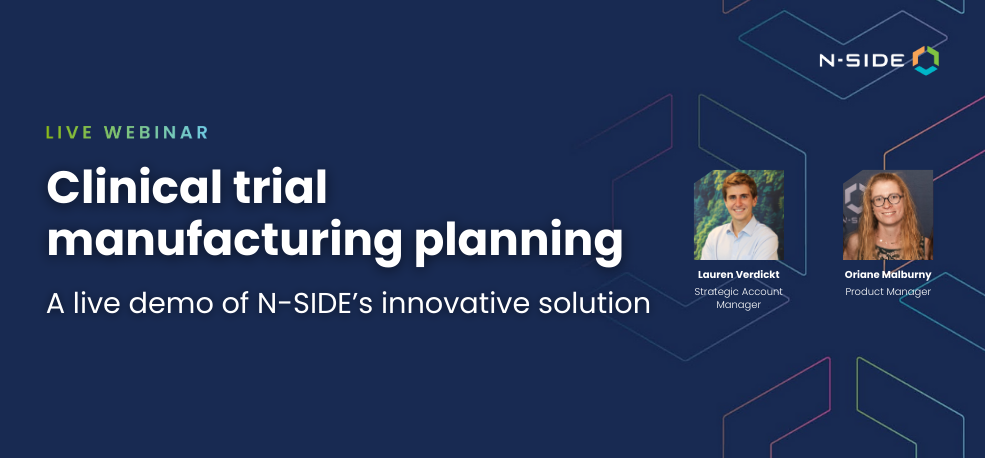 N-SIDE

LIVE WEBINAR

Clinical trial manufacturing planning

A live demo of N-SIDE's innovative solution

Lauren Verdickt
Strategic Account Manager

Oriane Malburny
Product Manager